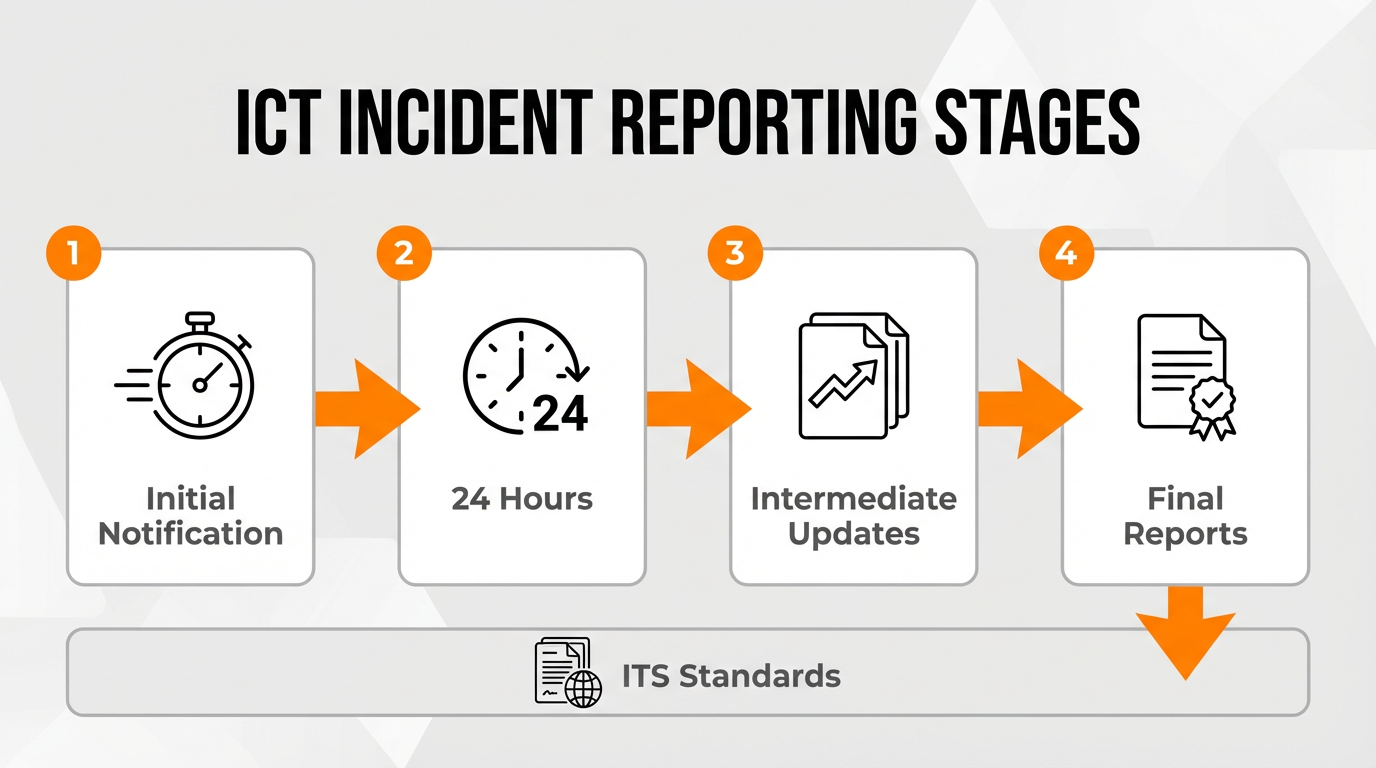 ICT INCIDENT REPORTING STAGES

1
Initial Notification

2
24
24 Hours

3
Intermediate Updates

4
Final Reports

ITS Standards